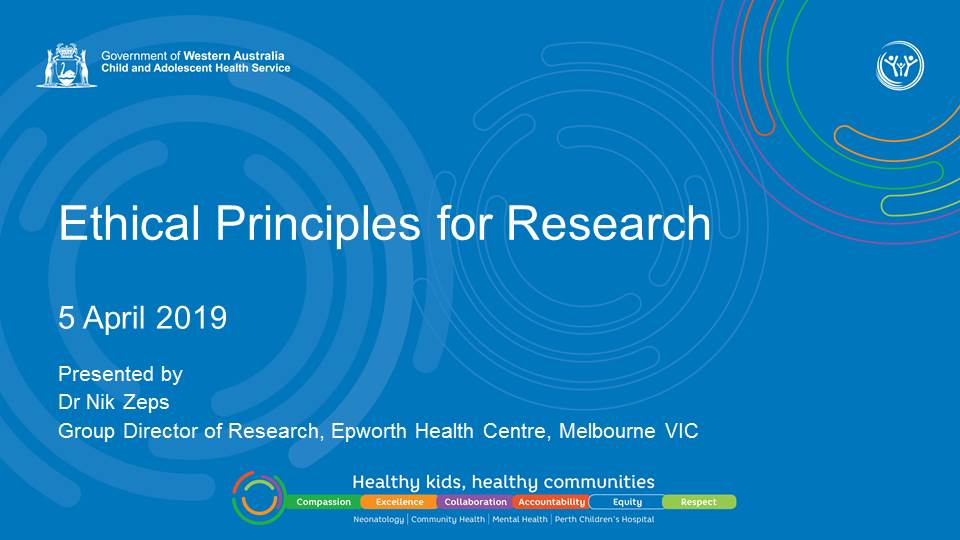 Government of Western Australia
Child and Adolescent Health Service

Ethical Principles for Research

5 April 2019

Presented by
Dr Nik Zeps
Group Director of Research, Epworth Health Centre, Melbourne VIC

Healthy kids, healthy communities
Compassion Excellence Collaboration Accountability Equity Respect
Neonatology | Community Health | Mental Health | Perth Children's Hospital